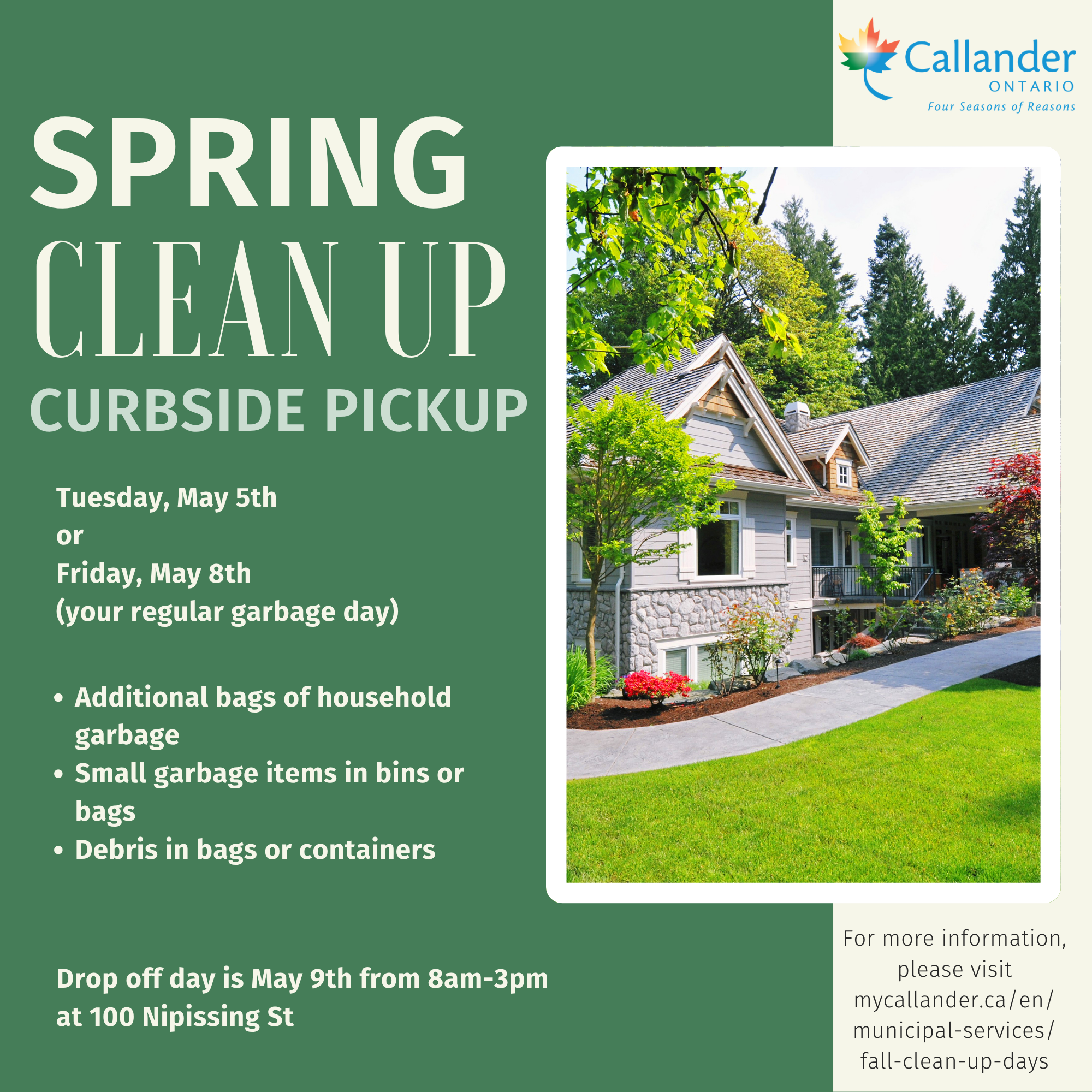 Callander
ONTARIO
Four Seasons of Reasons

SPRING
CLEAN UP
CURBSIDE PICKUP

Tuesday, May 5th
or
Friday, May 8th
(your regular garbage day)

• Additional bags of household garbage
• Small garbage items in bins or bags
• Debris in bags or containers

Drop off day is May 9th from 8am-3pm at 100 Nipissing St

For more information, please visit mycallander.ca/en/municipal-services/fall-clean-up-days